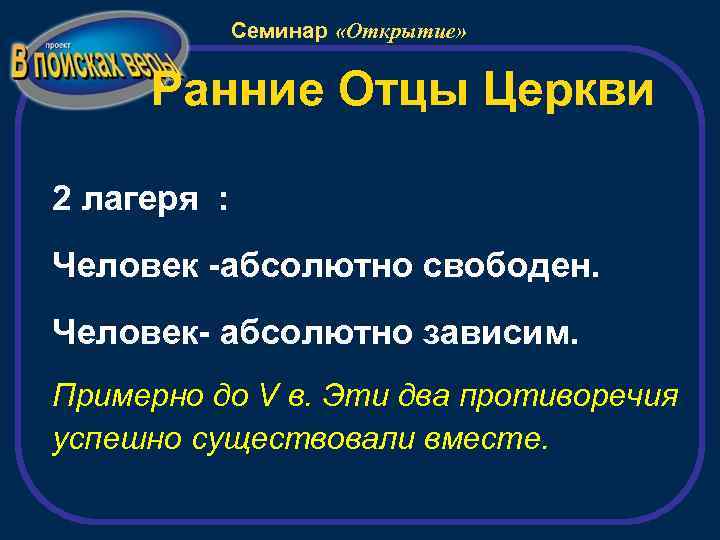 проект
В поисках веры

Семинар «Открытие»

Ранние Отцы Церкви

2 лагеря :

Человек -абсолютно свободен.

Человек- абсолютно зависим.

Примерно до V в. Эти два противоречия успешно существовали вместе.